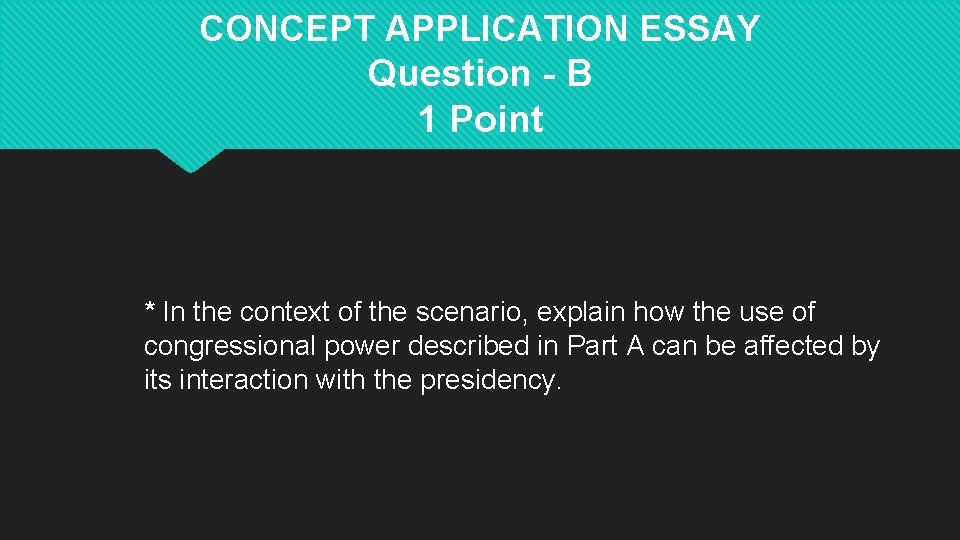 CONCEPT APPLICATION ESSAY
Question - B
1 Point

* In the context of the scenario, explain how the use of congressional power described in Part A can be affected by its interaction with the presidency.